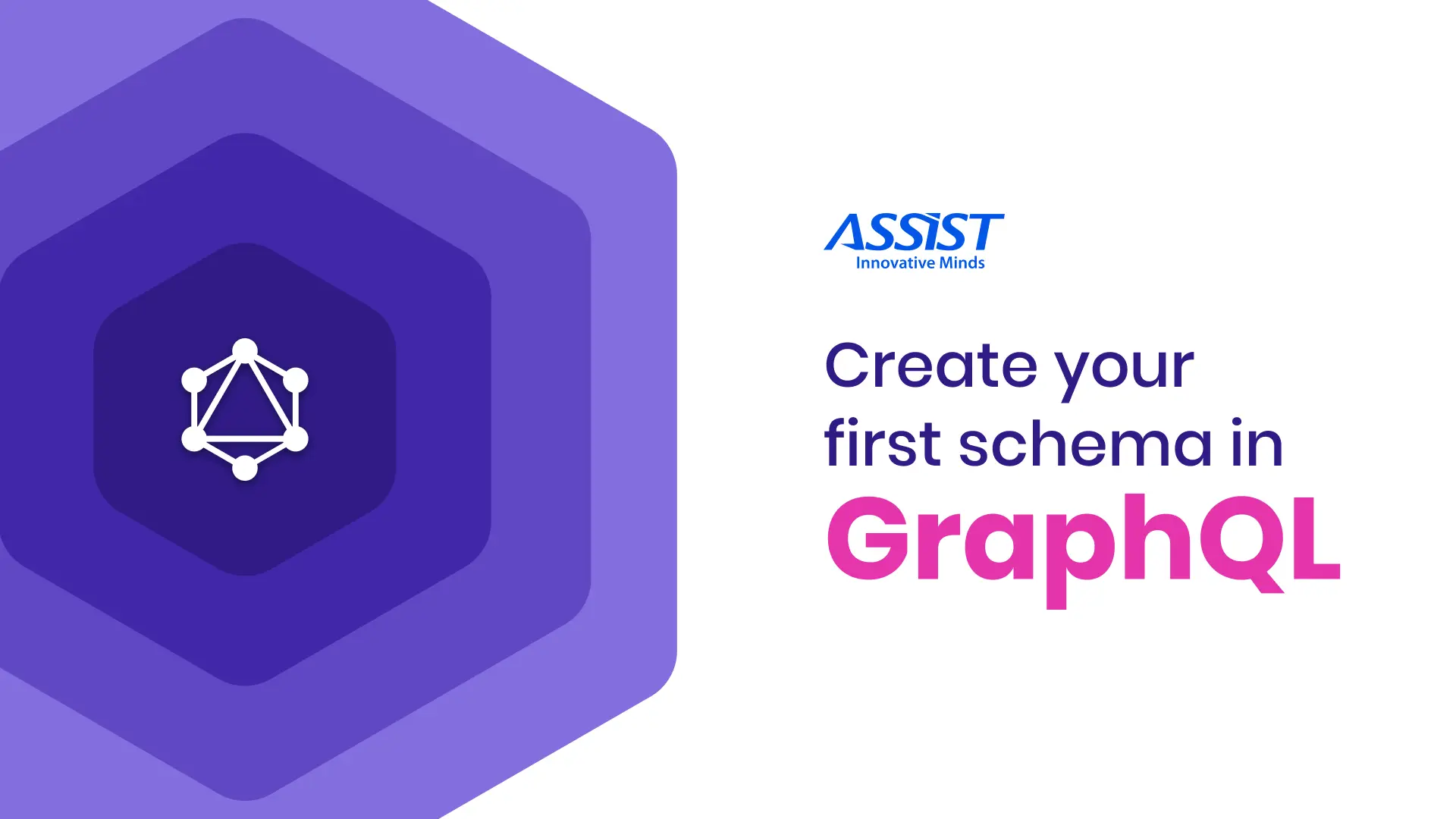 ASSIST
Innovative Minds

Create your first schema in GraphQL